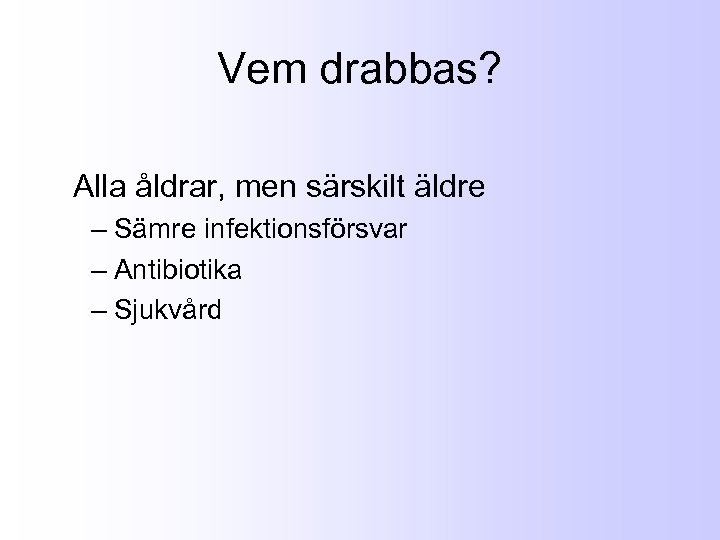 Vem drabbas?

Alla åldrar, men särskilt äldre
– Sämre infektionsförsvar
– Antibiotika
– Sjukvård